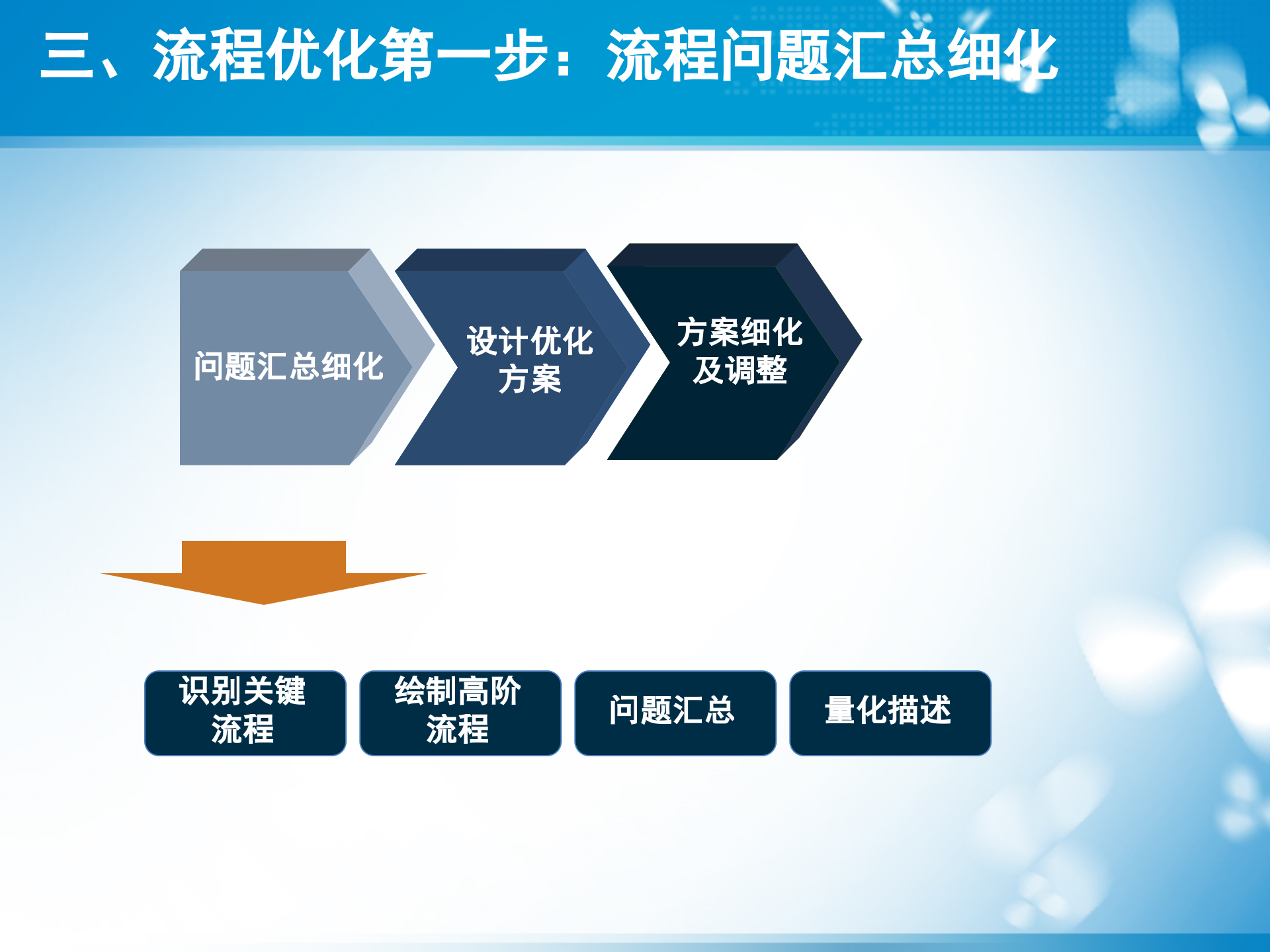 三、流程优化第一步：流程问题汇总细化

问题汇总细化

设计优化方案

方案细化及调整

识别关键流程

绘制高阶流程

问题汇总

量化描述